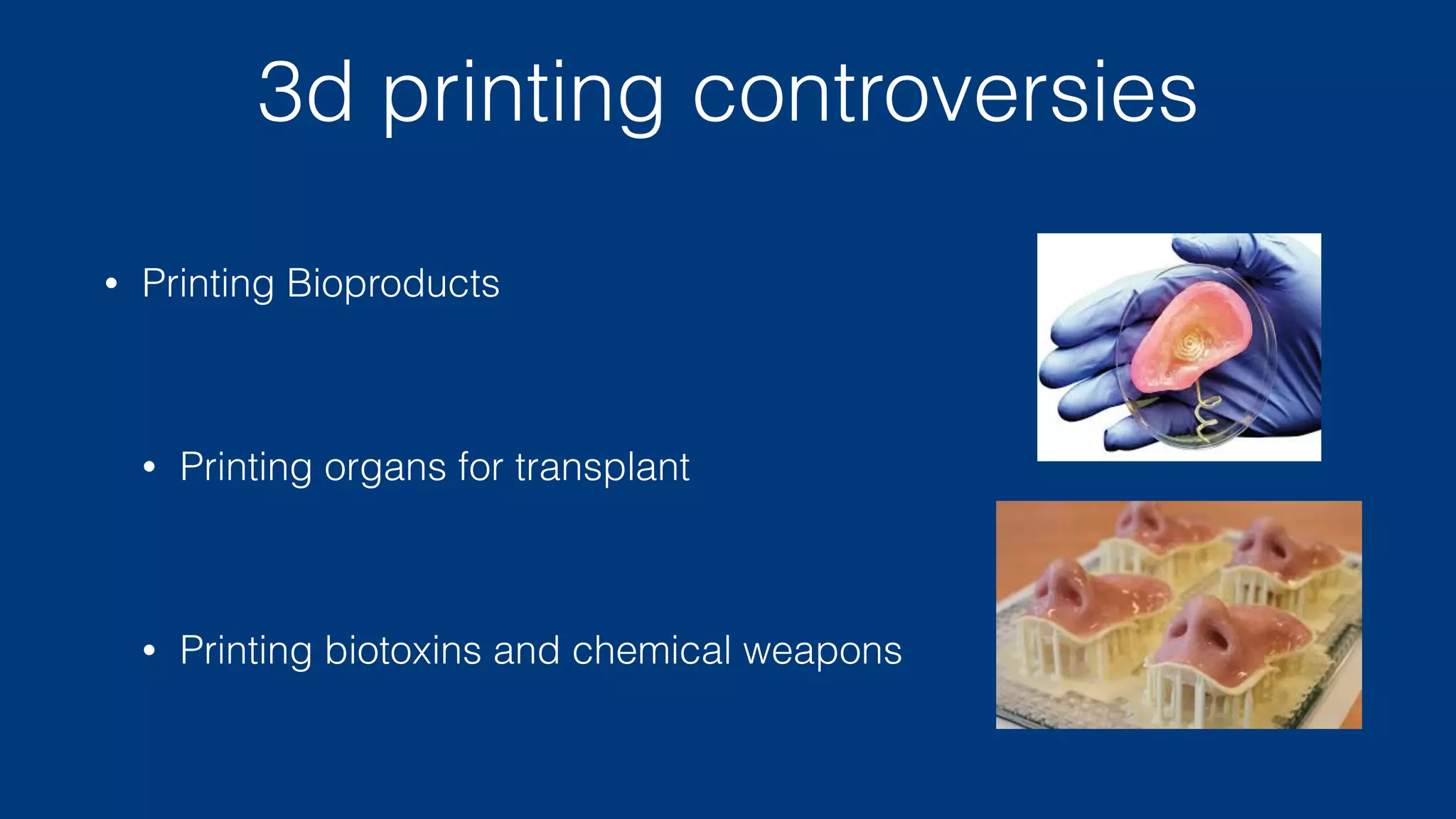 3d printing controversies

• Printing Bioproducts

• Printing organs for transplant

• Printing biotoxins and chemical weapons